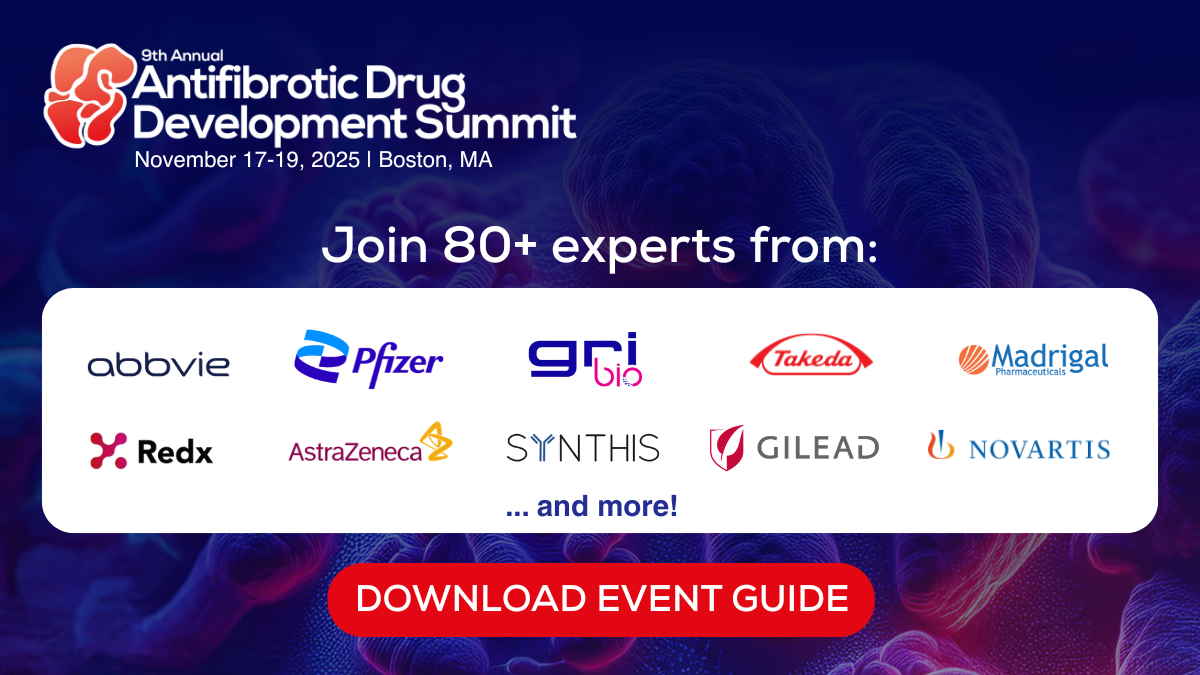 9th Annual
Antifibrotic Drug Development Summit
November 17-19, 2025 | Boston, MA

Join 80+ experts from:

abbvie
Pfizer
gri bio
Takeda
Madrigal Pharmaceuticals
Redx
AstraZeneca
SYNTHIS
GILEAD
NOVARTIS

... and more!

DOWNLOAD EVENT GUIDE